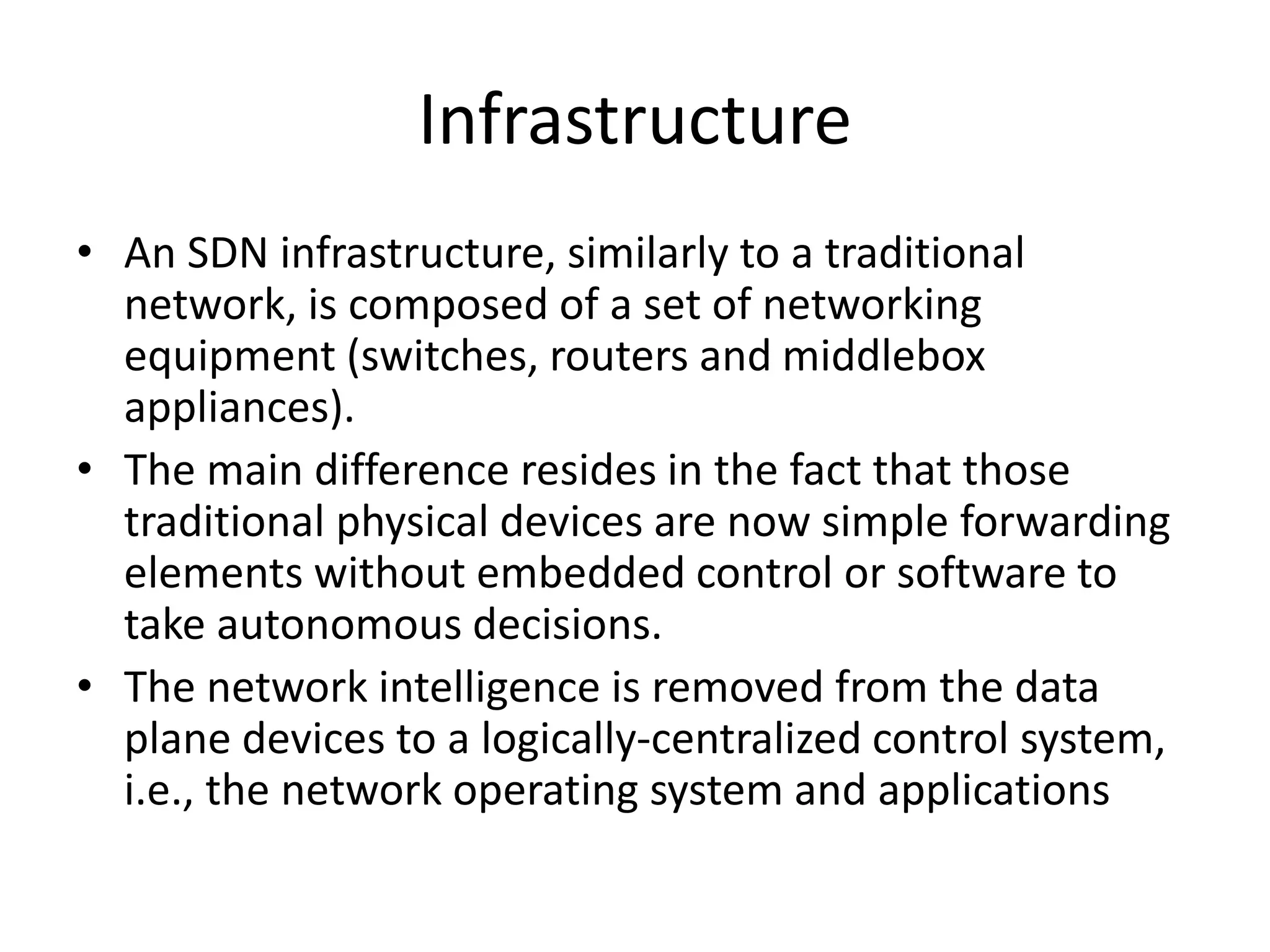 Infrastructure

• An SDN infrastructure, similarly to a traditional network, is composed of a set of networking equipment (switches, routers and middlebox appliances).
• The main difference resides in the fact that those traditional physical devices are now simple forwarding elements without embedded control or software to take autonomous decisions.
• The network intelligence is removed from the data plane devices to a logically-centralized control system, i.e., the network operating system and applications